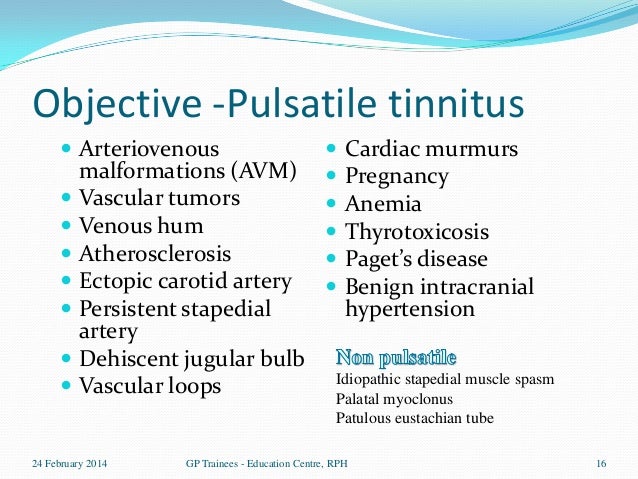 Objective -Pulsatile tinnitus

- Arteriovenous malformations (AVM)
- Vascular tumors
- Venous hum
- Atherosclerosis
- Ectopic carotid artery
- Persistent stapedial artery
- Dehiscent jugular bulb
- Vascular loops

- Cardiac murmurs
- Pregnancy
- Anemia
- Thyrotoxicosis
- Paget's disease
- Benign intracranial hypertension

Non pulsatile
Idiopathic stapedial muscle spasm
Palatal myoclonus
Patulous eustachian tube

24 February 2014 GP Trainees - Education Centre, RPH 16